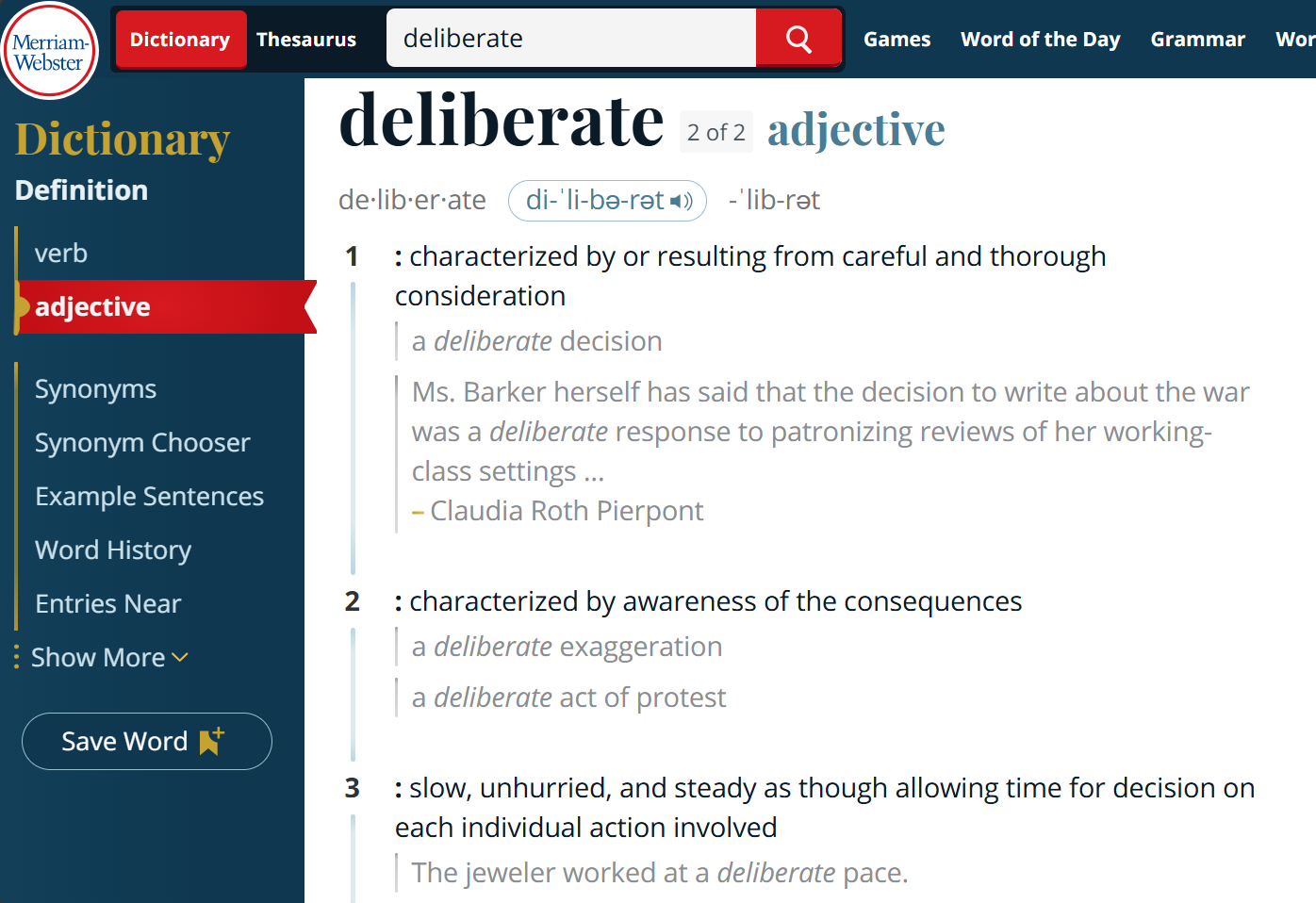 Merriam-Webster

Dictionary Thesaurus deliberate

Games Word of the Day Grammar Wor

Dictionary
Definition

verb
adjective

Synonyms
Synonym Chooser
Example Sentences
Word History
Entries Near
Show More

Save Word

deliberate 2 of 2 adjective

de·lib·er·ate di-ˈli-bə-rət -ˈlib-rət

1 : characterized by or resulting from careful and thorough consideration

a deliberate decision

Ms. Barker herself has said that the decision to write about the war was a deliberate response to patronizing reviews of her working-class settings …
– Claudia Roth Pierpont

2 : characterized by awareness of the consequences

a deliberate exaggeration

a deliberate act of protest

3 : slow, unhurried, and steady as though allowing time for decision on each individual action involved

The jeweler worked at a deliberate pace.